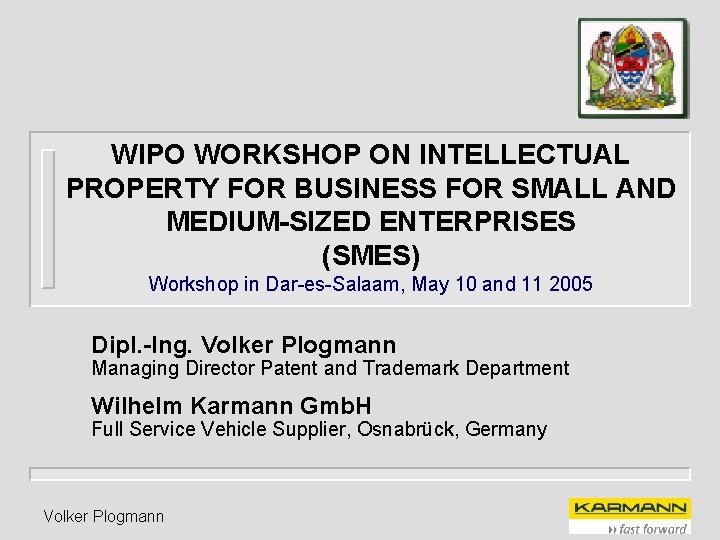 WIPO WORKSHOP ON INTELLECTUAL PROPERTY FOR BUSINESS FOR SMALL AND MEDIUM-SIZED ENTERPRISES (SMES)

Workshop in Dar-es-Salaam, May 10 and 11 2005

Dipl.-Ing. Volker Plogmann
Managing Director Patent and Trademark Department

Wilhelm Karmann GmbH
Full Service Vehicle Supplier, Osnabrück, Germany

Volker Plogmann

KARMANN
fast forward